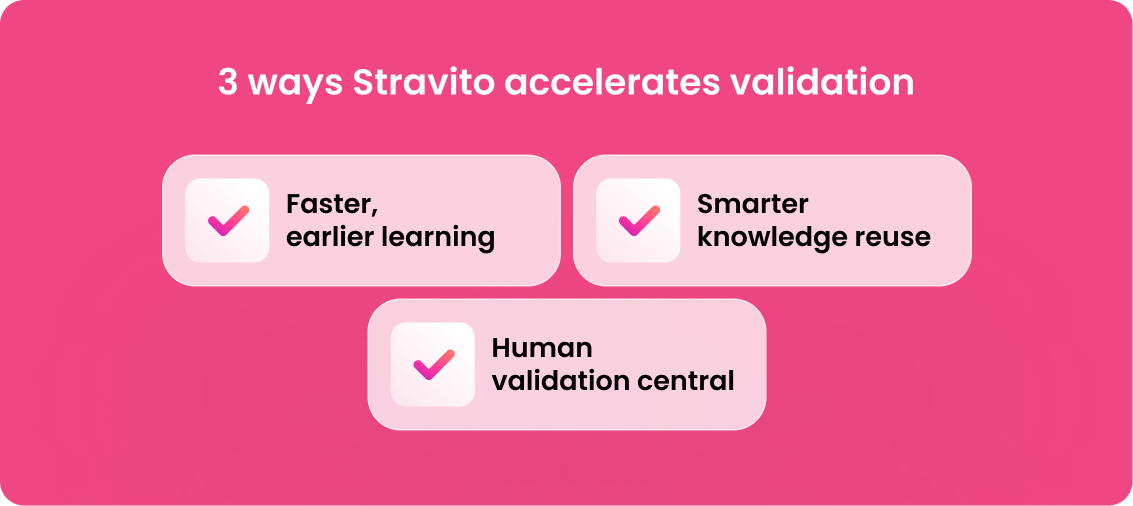 3 ways Stravito accelerates validation

Faster, earlier learning

Smarter knowledge reuse

Human validation central